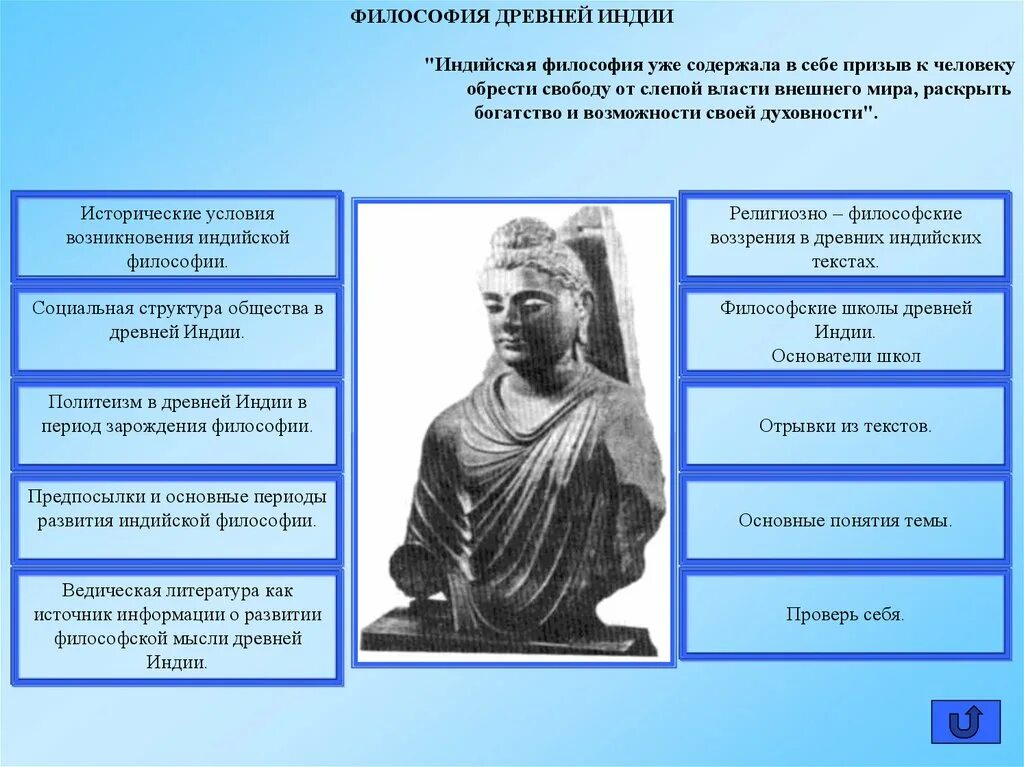 ФИЛОСОФИЯ ДРЕВНЕЙ ИНДИИ

"Индийская философия уже содержала в себе призыв к человеку обрести свободу от слепой власти внешнего мира, раскрыть богатство и возможности своей духовности".

Исторические условия возникновения индийской философии.

Социальная структура общества в древней Индии.

Политеизм в древней Индии в период зарождения философии.

Предпосылки и основные периоды развития индийской философии.

Ведическая литература как источник информации о развитии философской мысли древней Индии.

Религиозно – философские воззрения в древних индийских текстах.

Философские школы древней Индии. Основатели школ

Отрывки из текстов.

Основные понятия темы.

Проверь себя.